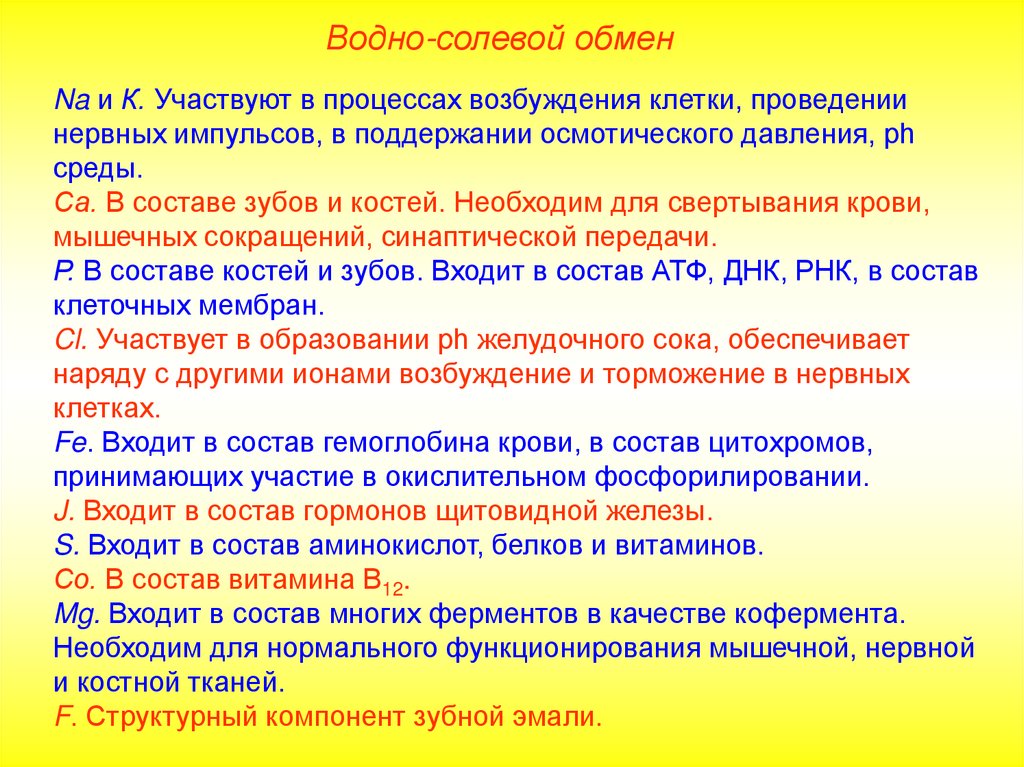 Водно-солевой обмен

Na и K. Участвуют в процессах возбуждения клетки, проведении нервных импульсов, в поддержании осмотического давления, ph среды.
Ca. В составе зубов и костей. Необходим для свертывания крови, мышечных сокращений, синаптической передачи.
P. В составе костей и зубов. Входит в состав АТФ, ДНК, РНК, в состав клеточных мембран.
Cl. Участвует в образовании ph желудочного сока, обеспечивает наряду с другими ионами возбуждение и торможение в нервных клетках.
Fe. Входит в состав гемоглобина крови, в состав цитохромов, принимающих участие в окислительном фосфорилировании.
J. Входит в состав гормонов щитовидной железы.
S. Входит в состав аминокислот, белков и витаминов.
Co. В состав витамина $B_{12}$.
Mg. Входит в состав многих ферментов в качестве кофермента. Необходим для нормального функционирования мышечной, нервной и костной тканей.
F. Структурный компонент зубной эмали.